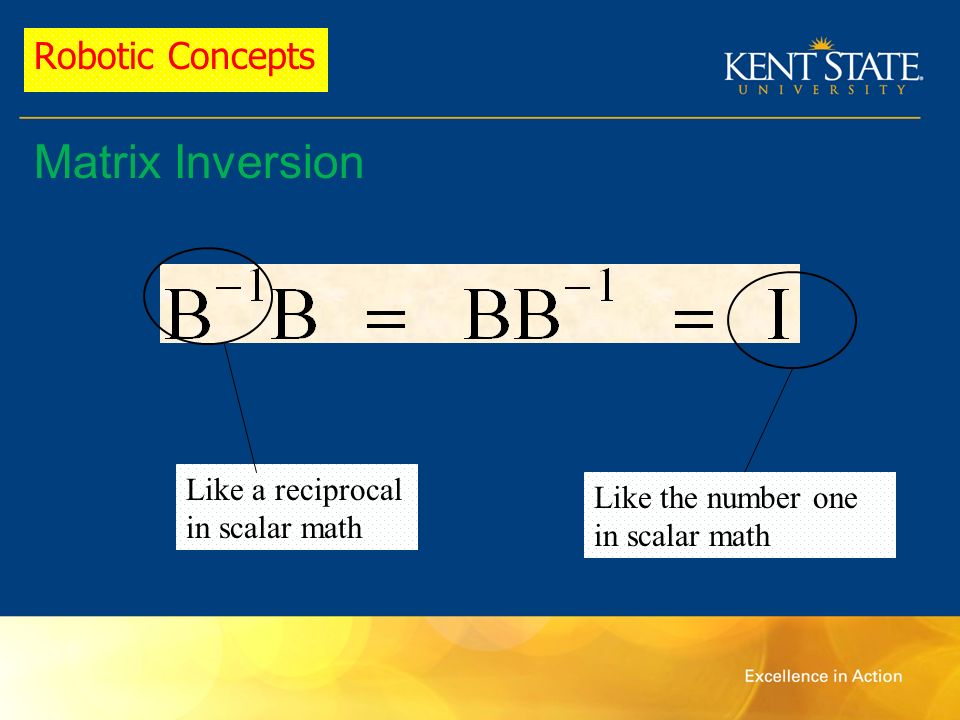 Robotic Concepts

KENT STATE
UNIVERSITY

Matrix Inversion

$B^{-1}B = BB^{-1} = I$

Like a reciprocal in scalar math

Like the number one in scalar math

Excellence in Action